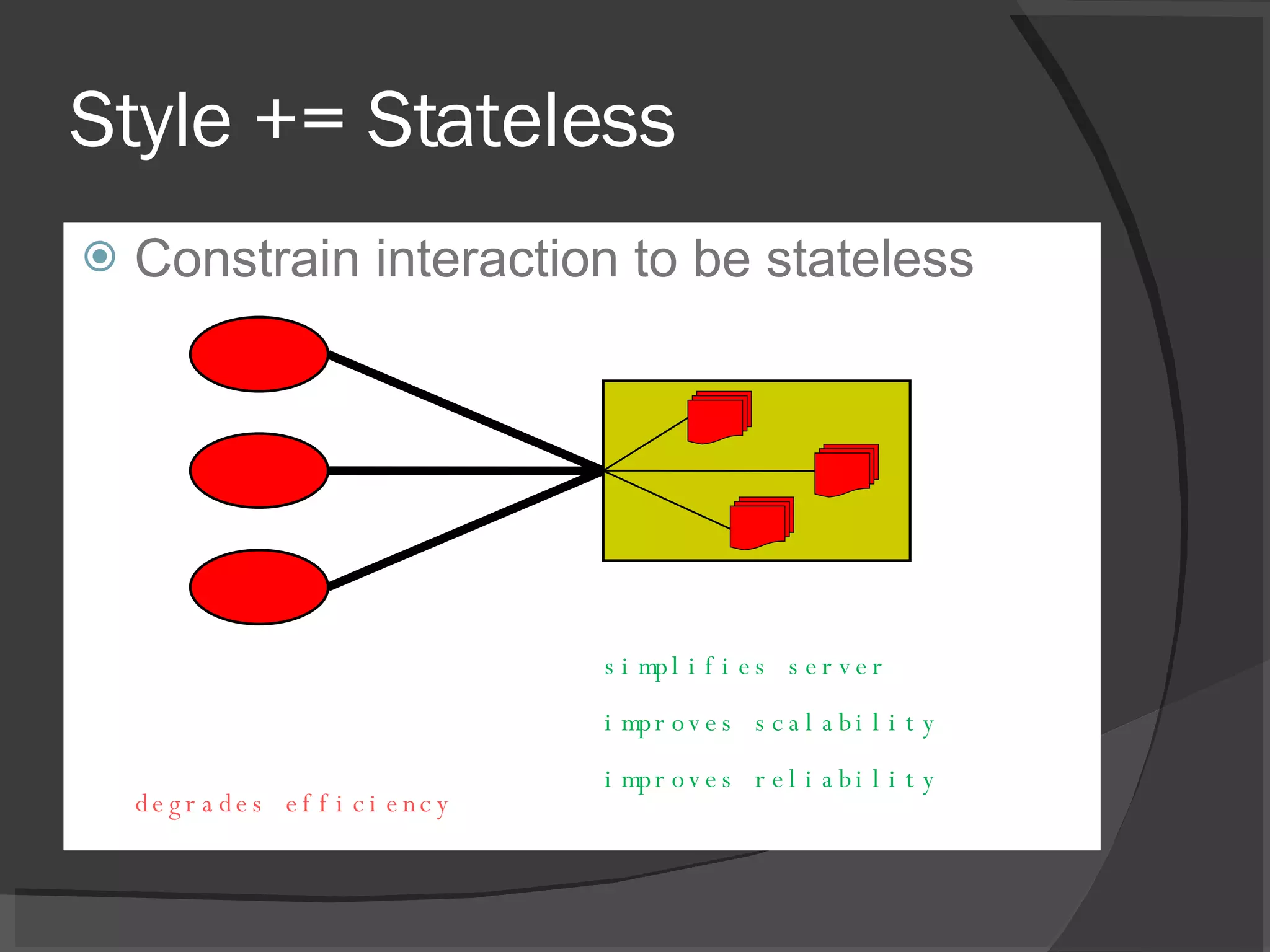 Style += Stateless

Constrain interaction to be stateless

simplifies server

improves scalability

improves reliability

degrades efficiency